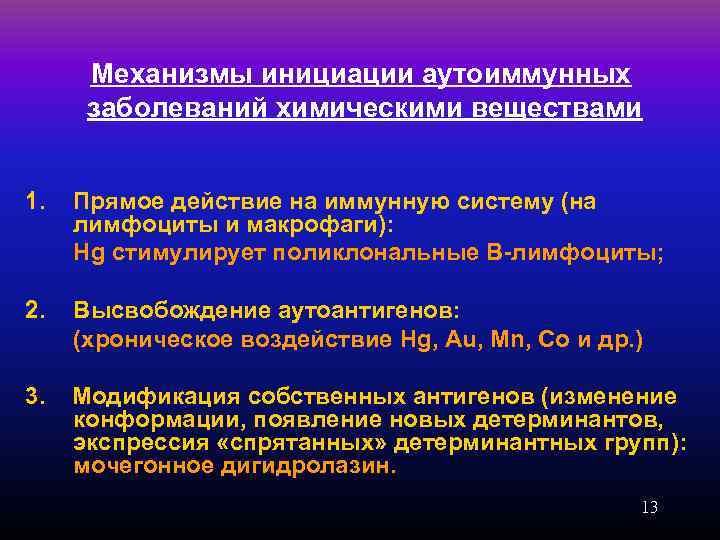 Механизмы инициации аутоиммунных заболеваний химическими веществами

1. Прямое действие на иммунную систему (на лимфоциты и макрофаги):
Hg стимулирует поликлональные В-лимфоциты;

2. Высвобождение аутоантигенов:
(хроническое воздействие Hg, Au, Mn, Co и др.)

3. Модификация собственных антигенов (изменение конформации, появление новых детерминантов, экспрессия «спрятанных» детерминантных групп): мочегонное дигидролазин.

13